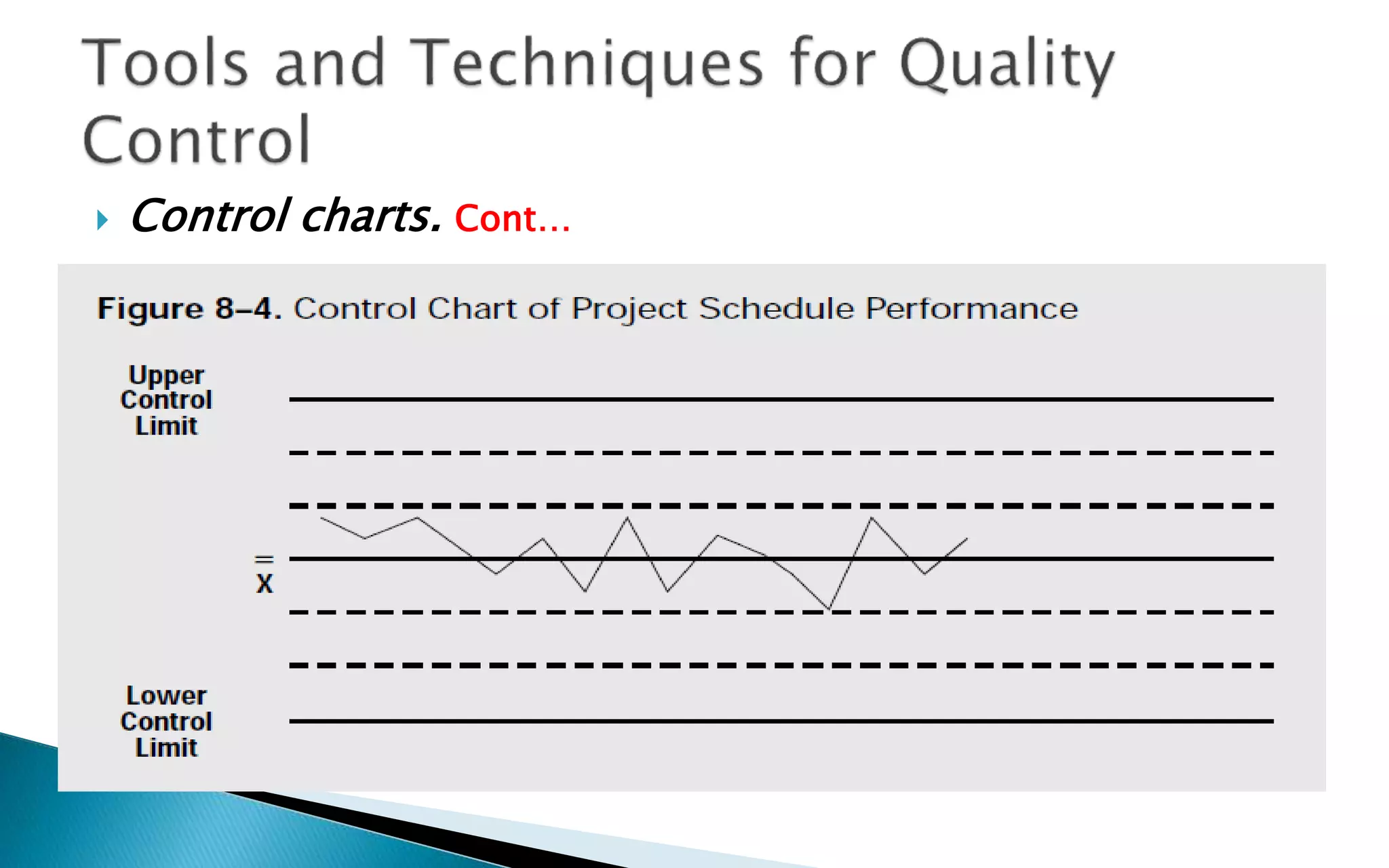 Tools and Techniques for Quality Control

Control charts. Cont…

Figure 8–4. Control Chart of Project Schedule Performance

Upper Control Limit

$\bar{\bar{X}}$

Lower Control Limit